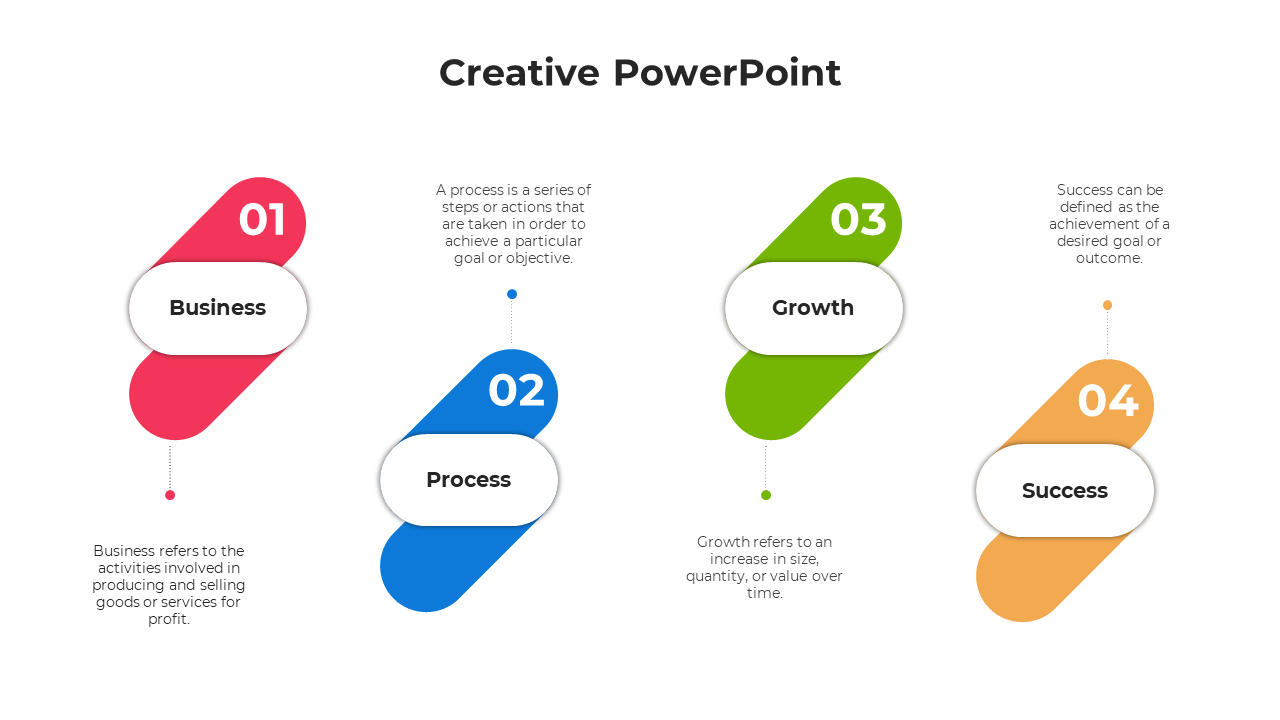 Creative PowerPoint

01

Business

Business refers to the activities involved in producing and selling goods or services for profit.

A process is a series of steps or actions that are taken in order to achieve a particular goal or objective.

02

Process

03

Growth

Growth refers to an increase in size, quantity, or value over time.

Success can be defined as the achievement of a desired goal or outcome.

04

Success